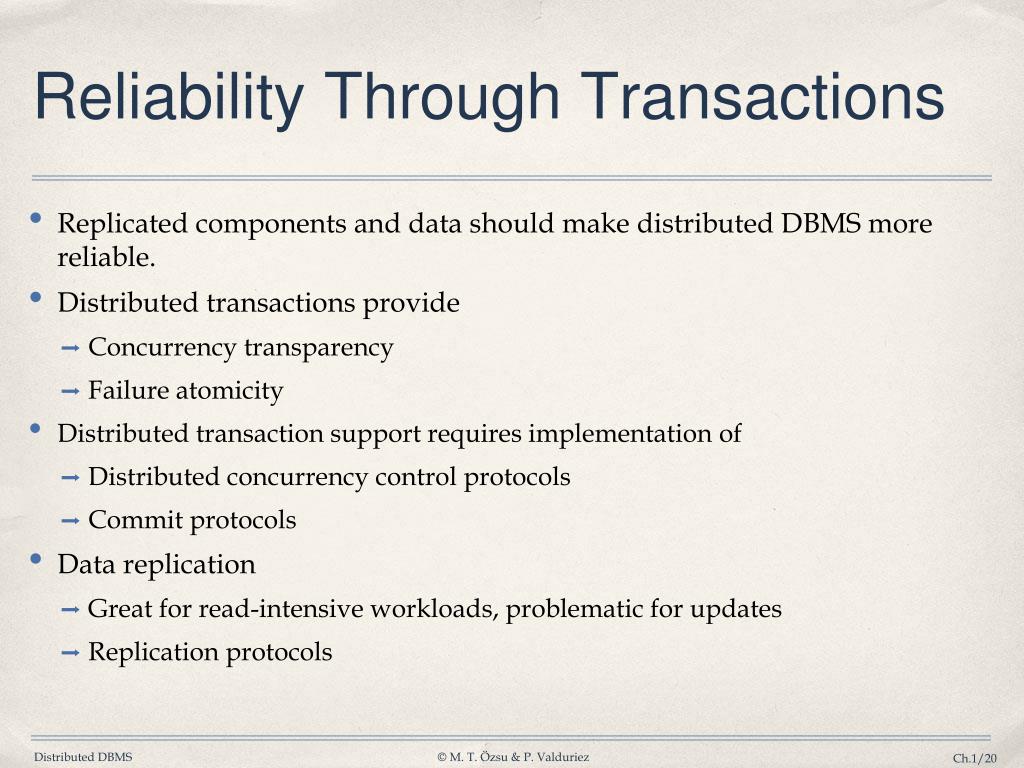 Reliability Through Transactions

• Replicated components and data should make distributed DBMS more reliable.

• Distributed transactions provide

➡ Concurrency transparency

➡ Failure atomicity

• Distributed transaction support requires implementation of

➡ Distributed concurrency control protocols

➡ Commit protocols

• Data replication

➡ Great for read-intensive workloads, problematic for updates

➡ Replication protocols

Distributed DBMS © M. T. Özsu & P. Valduriez Ch.1/20